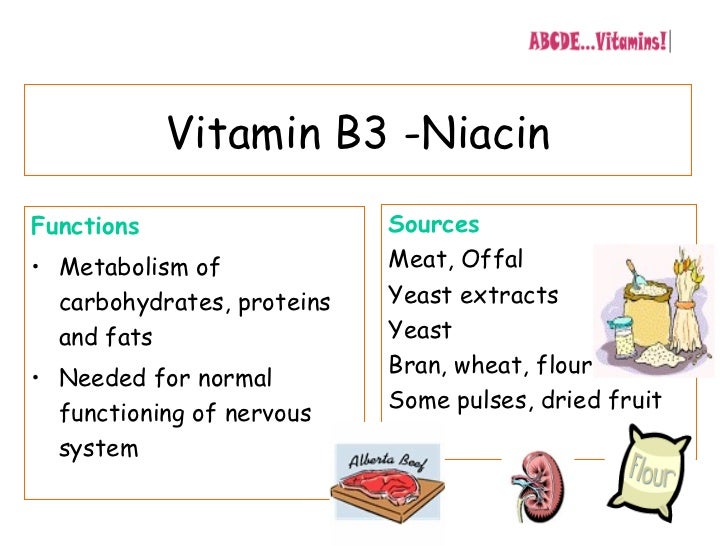 ABCDE...Vitamins!

Vitamin B3 -Niacin

Functions
• Metabolism of carbohydrates, proteins and fats
• Needed for normal functioning of nervous system

Sources
Meat, Offal
Yeast extracts
Yeast
Bran, wheat, flour
Some pulses, dried fruit

Alberta Beef

Flour